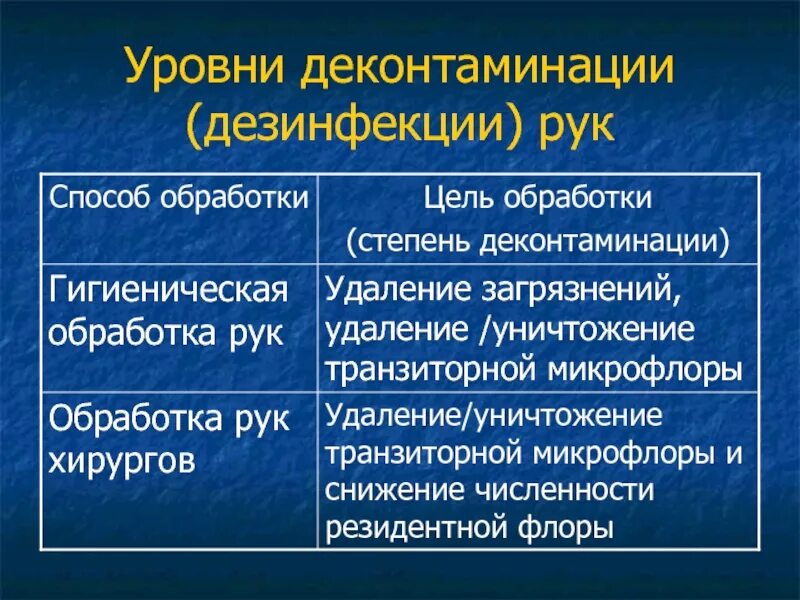 Уровни деконтаминации (дезинфекции) рук

| Способ обработки | Цель обработки (степень деконтаминации) |
|---|---|
| Гигиеническая обработка рук | Удаление загрязнений, удаление /уничтожение транзиторной микрофлоры |
| Обработка рук хирургов | Удаление/уничтожение транзиторной микрофлоры и снижение численности резидентной флоры |